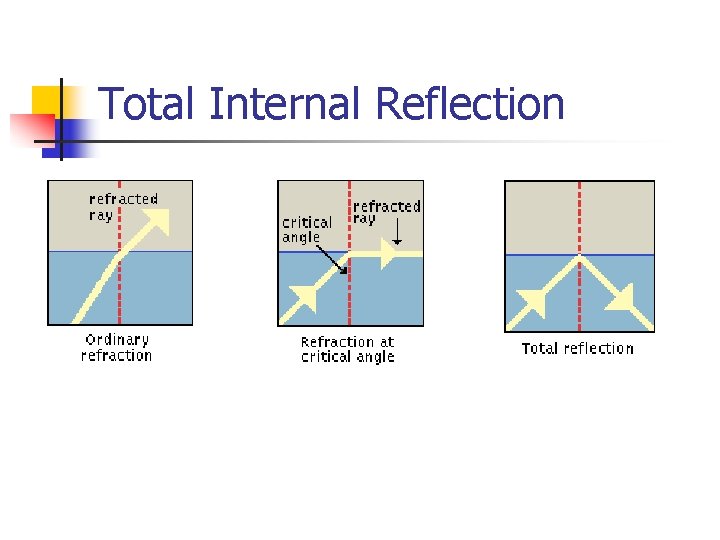 Total Internal Reflection

refracted ray

Ordinary refraction

critical angle

refracted ray

Refraction at critical angle

Total reflection